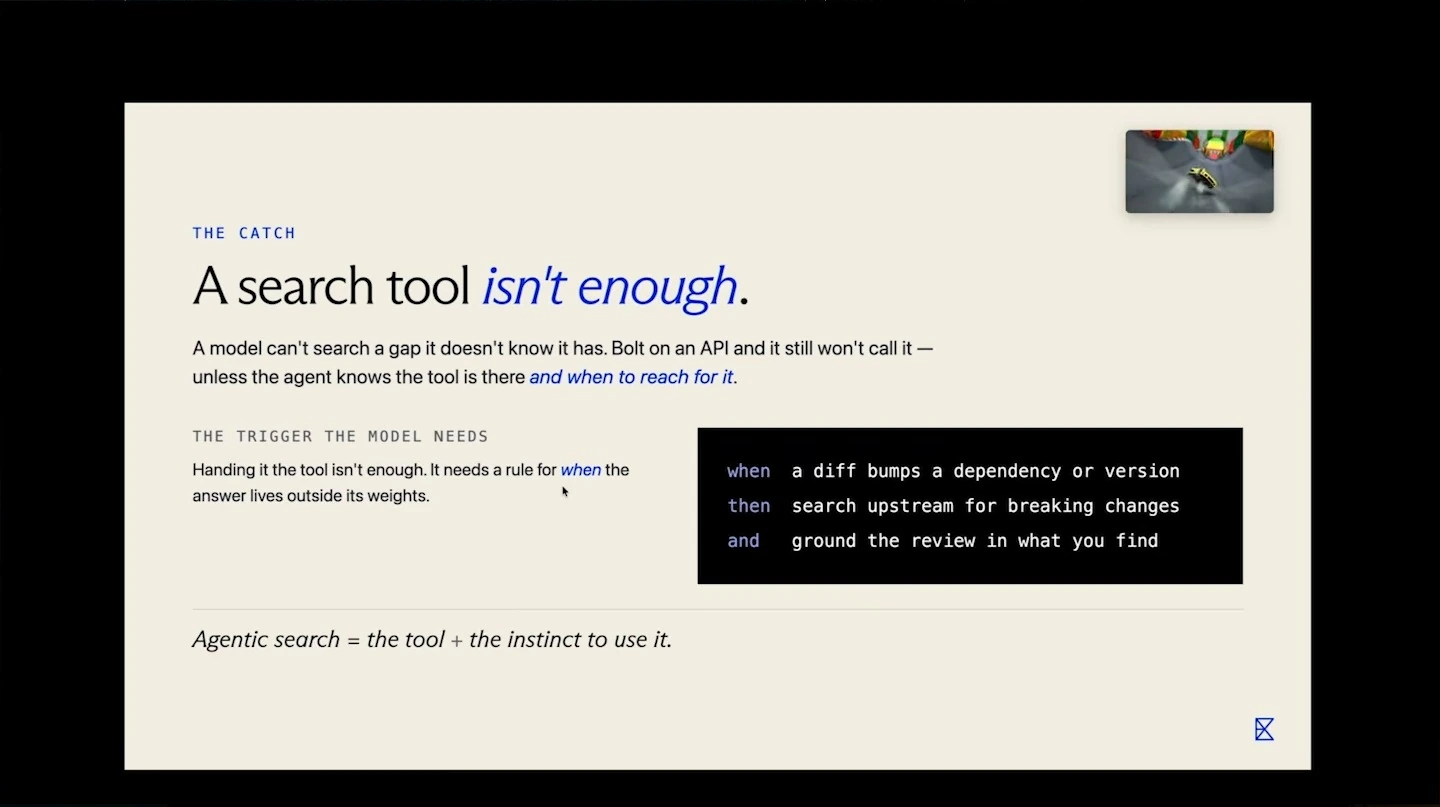 THE CATCH

A search tool isn't enough.

A model can't search a gap it doesn't know it has. Bolt on an API and it still won't call it — unless the agent knows the tool is there and when to reach for it.

THE TRIGGER THE MODEL NEEDS

Handing it the tool isn't enough. It needs a rule for when the answer lives outside its weights.

when  a diff bumps a dependency or version
then  search upstream for breaking changes
and   ground the review in what you find

Agentic search = the tool + the instinct to use it.